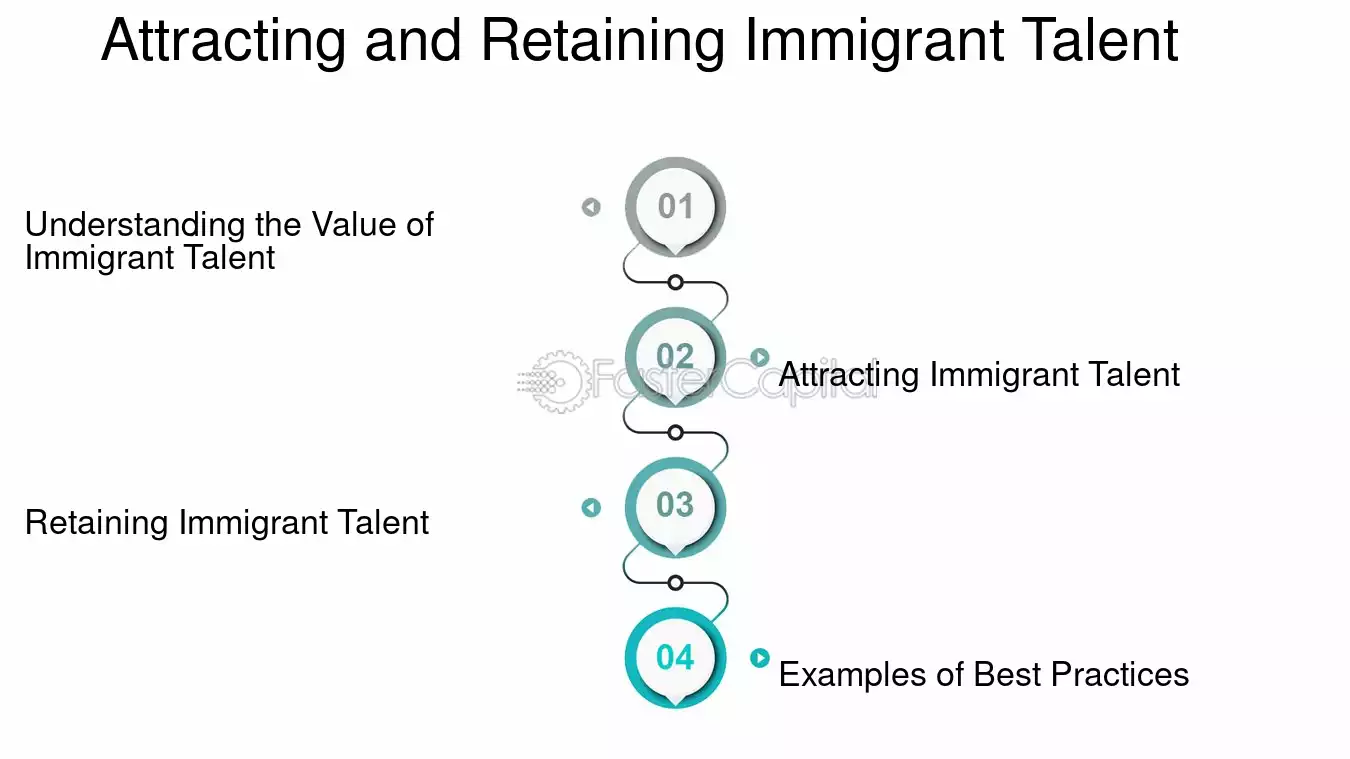 Attracting and Retaining Immigrant Talent

01

Understanding the Value of Immigrant Talent

02

Attracting Immigrant Talent

FasterCapital

03

Retaining Immigrant Talent

04

Examples of Best Practices